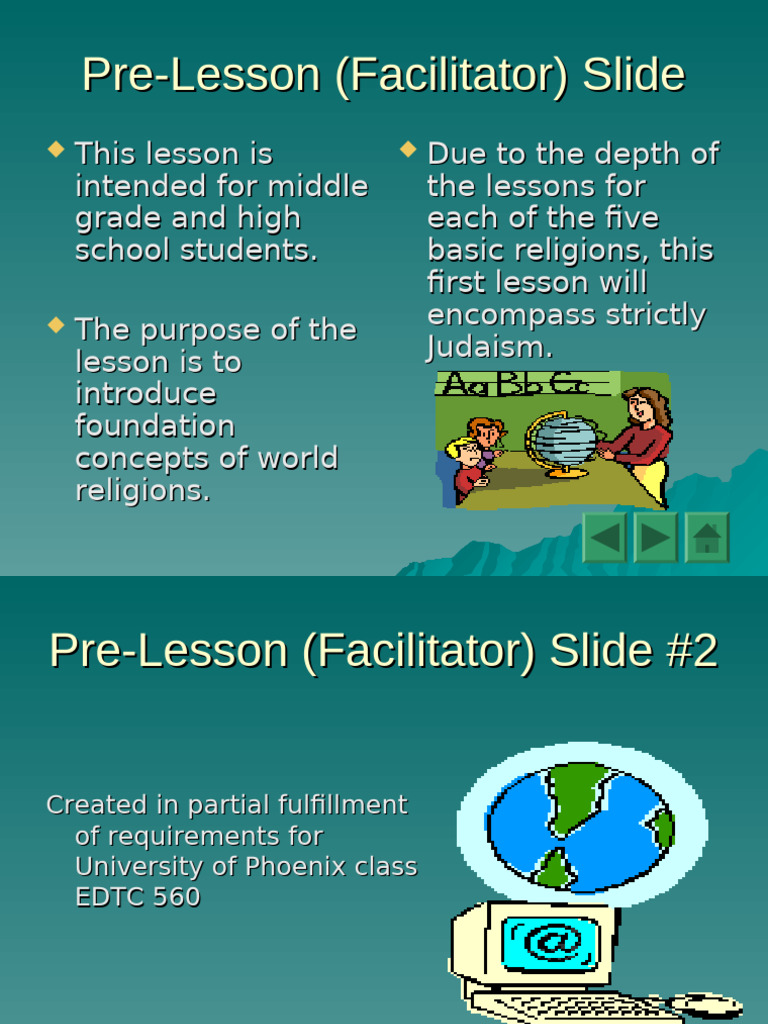 Pre-Lesson (Facilitator) Slide

This lesson is intended for middle grade and high school students.

The purpose of the lesson is to introduce foundation concepts of world religions.

Due to the depth of the lessons for each of the five basic religions, this first lesson will encompass strictly Judaism.

Aa Bb Cc

Pre-Lesson (Facilitator) Slide #2

Created in partial fulfillment of requirements for University of Phoenix class EDTC 560

@